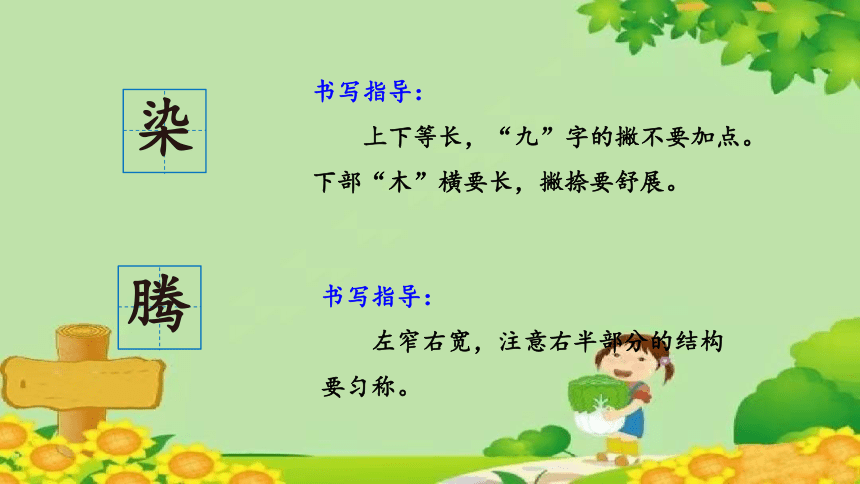 染

书写指导：

上下等长，“九”字的撇不要加点。下部“木”横要长，撇捺要舒展。

腾

书写指导：

左窄右宽，注意右半部分的结构要匀称。